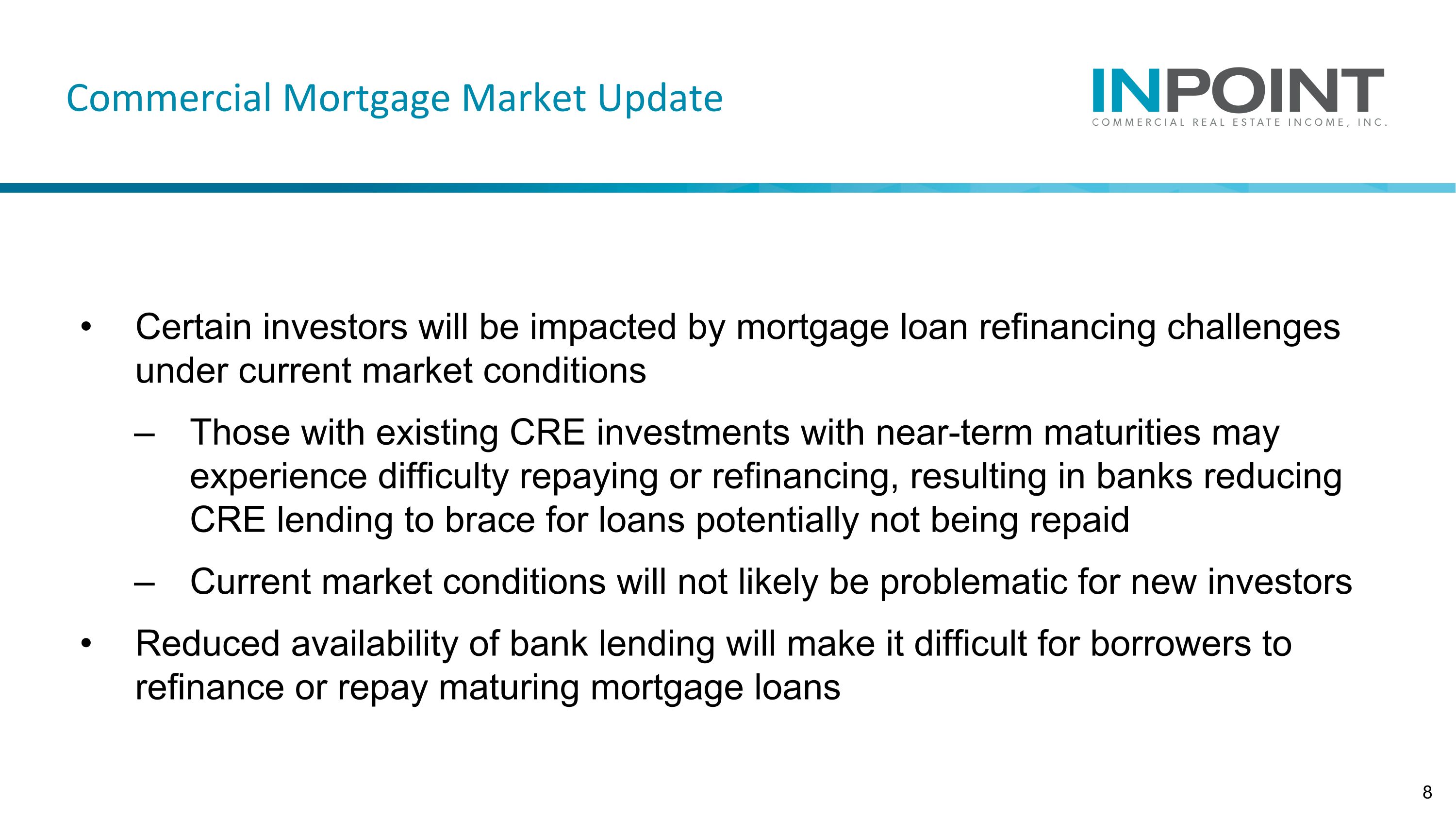 Commercial Mortgage Market Update

INPOINT
COMMERCIAL REAL ESTATE INCOME, INC.

• Certain investors will be impacted by mortgage loan refinancing challenges under current market conditions

– Those with existing CRE investments with near-term maturities may experience difficulty repaying or refinancing, resulting in banks reducing CRE lending to brace for loans potentially not being repaid

– Current market conditions will not likely be problematic for new investors

• Reduced availability of bank lending will make it difficult for borrowers to refinance or repay maturing mortgage loans

8